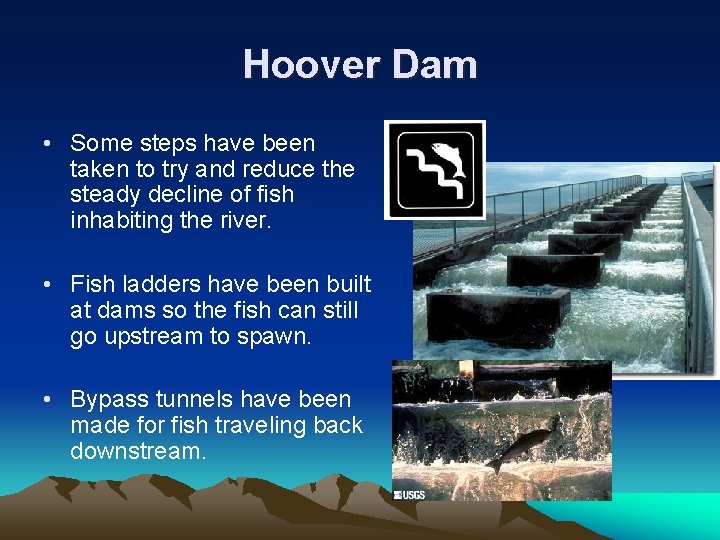 Hoover Dam

• Some steps have been taken to try and reduce the steady decline of fish inhabiting the river.

• Fish ladders have been built at dams so the fish can still go upstream to spawn.

• Bypass tunnels have been made for fish traveling back downstream.

USGS